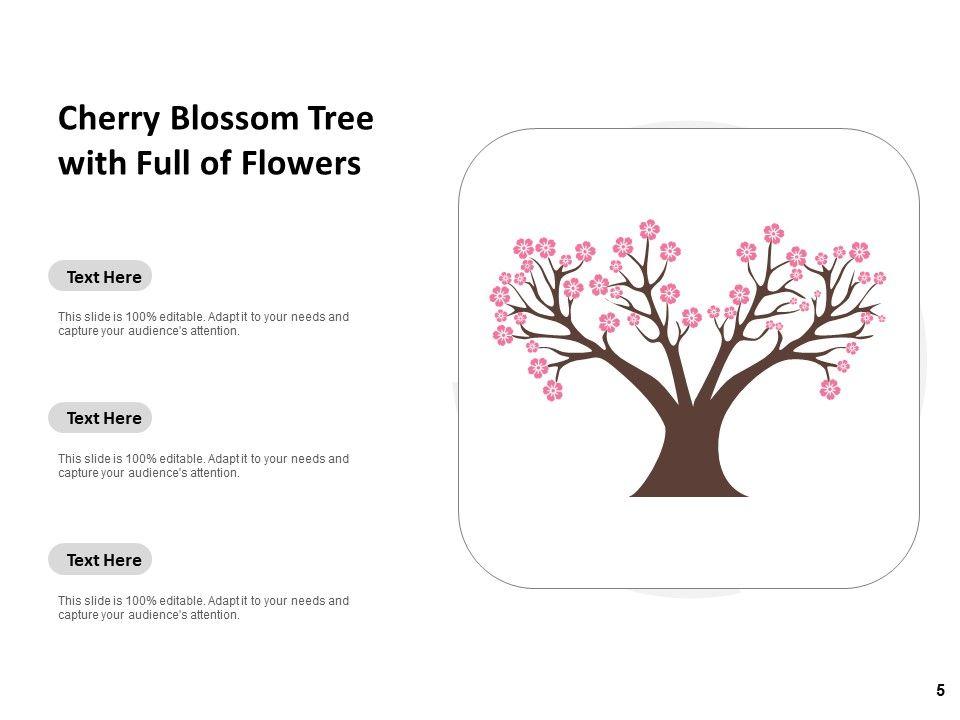 Cherry Blossom Tree with Full of Flowers

Text Here

This slide is 100% editable. Adapt it to your needs and capture your audience's attention.

Text Here

This slide is 100% editable. Adapt it to your needs and capture your audience's attention.

Text Here

This slide is 100% editable. Adapt it to your needs and capture your audience's attention.

5